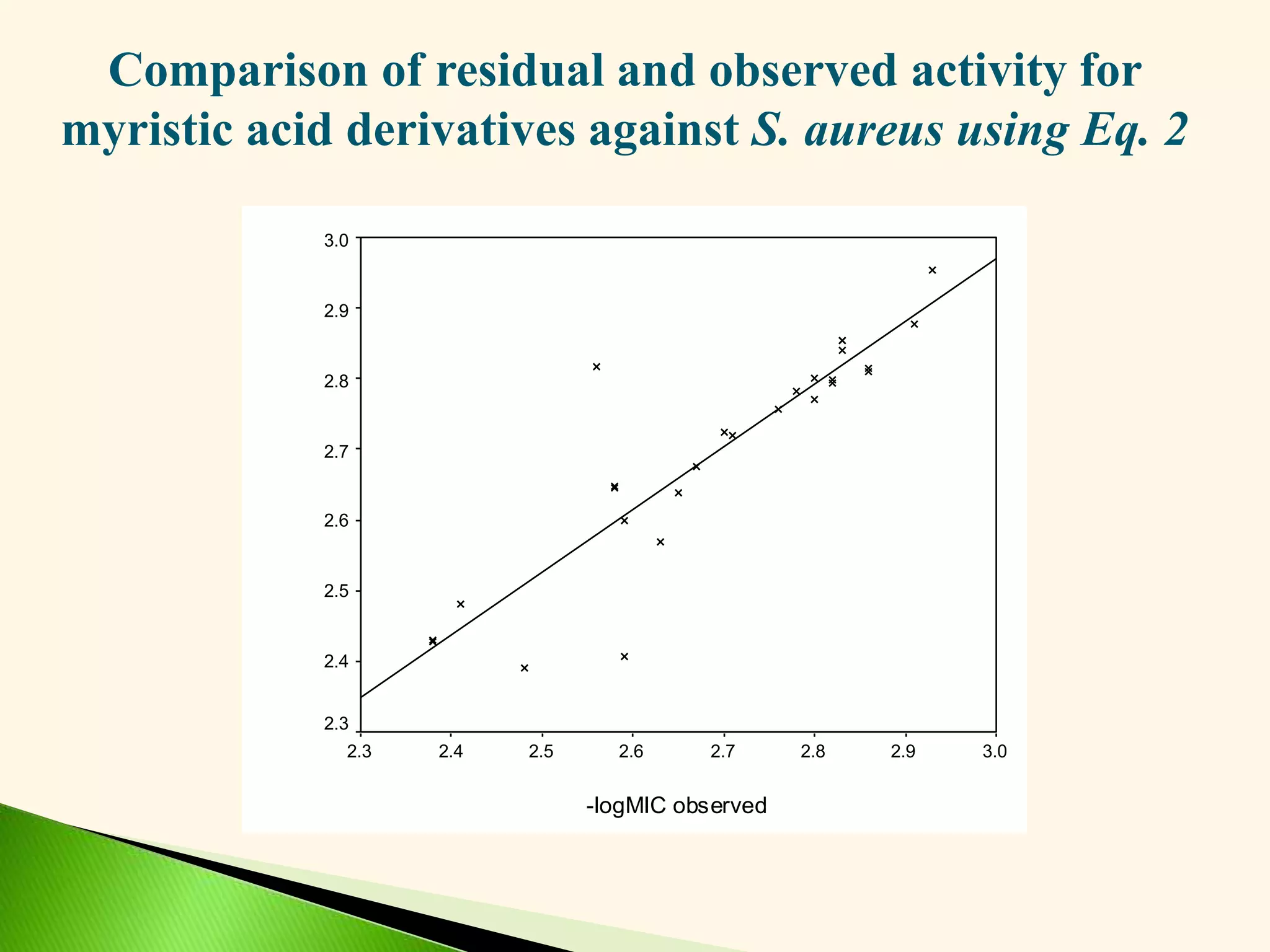 Comparison of residual and observed activity for myristic acid derivatives against S. aureus using Eq. 2

3.0
2.9
2.8
2.7
2.6
2.5
2.4
2.3

2.3 2.4 2.5 2.6 2.7 2.8 2.9 3.0

-logMIC observed